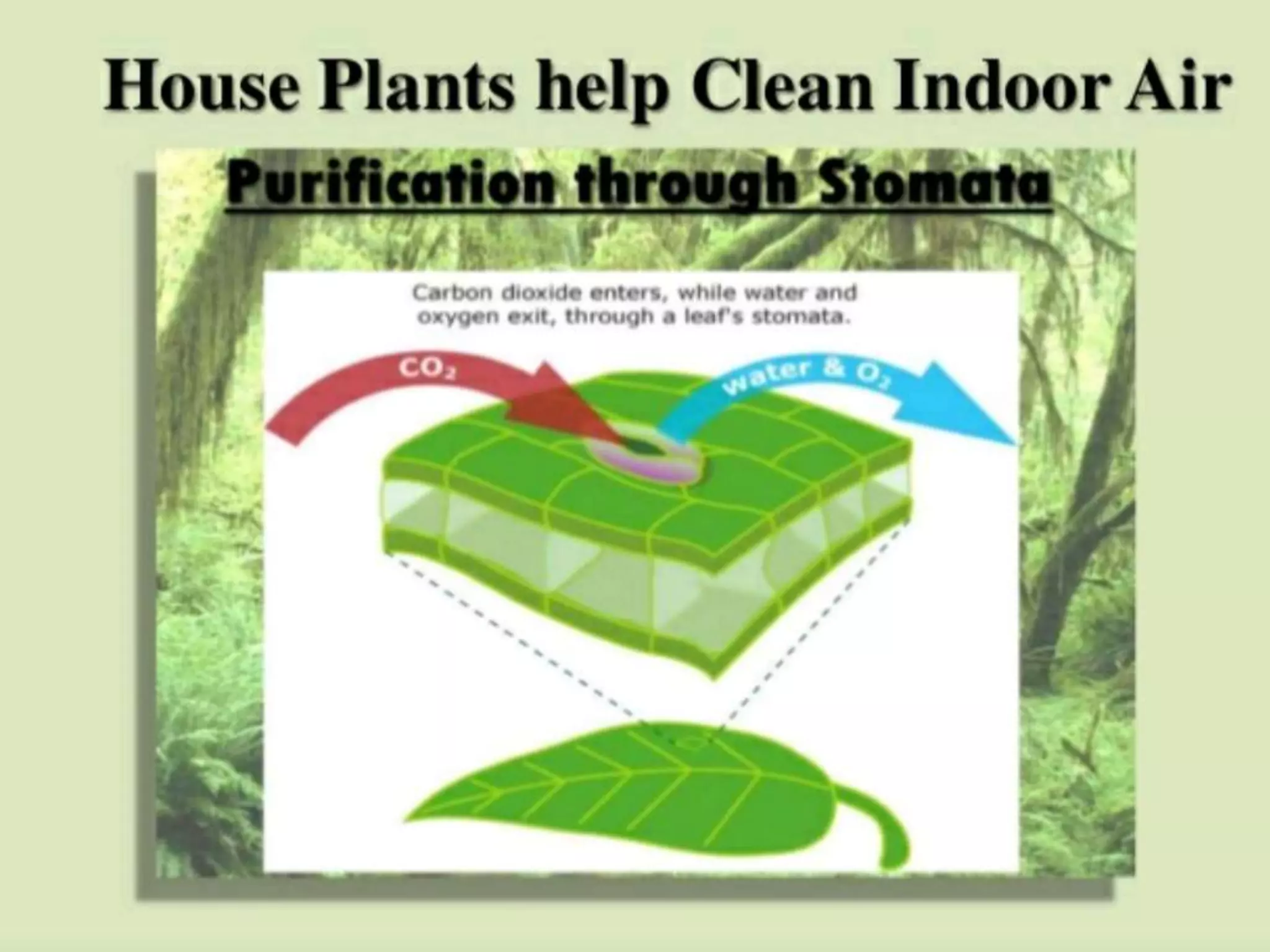 House Plants help Clean Indoor Air

Purification through Stomata

Carbon dioxide enters, while water and oxygen exit, through a leaf's stomata.

$CO_2$

water & $O_2$